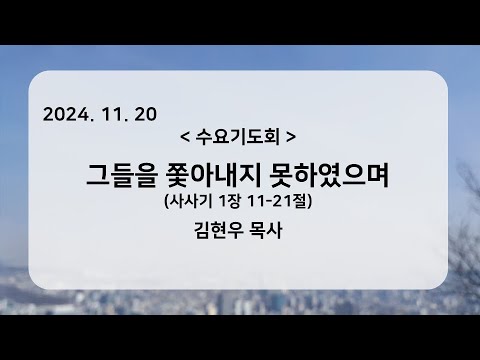 2024. 11. 20

< 수요기도회 >

그들을 쫓아내지 못하였으며

(사사기 1장 11-21절)

김현우 목사